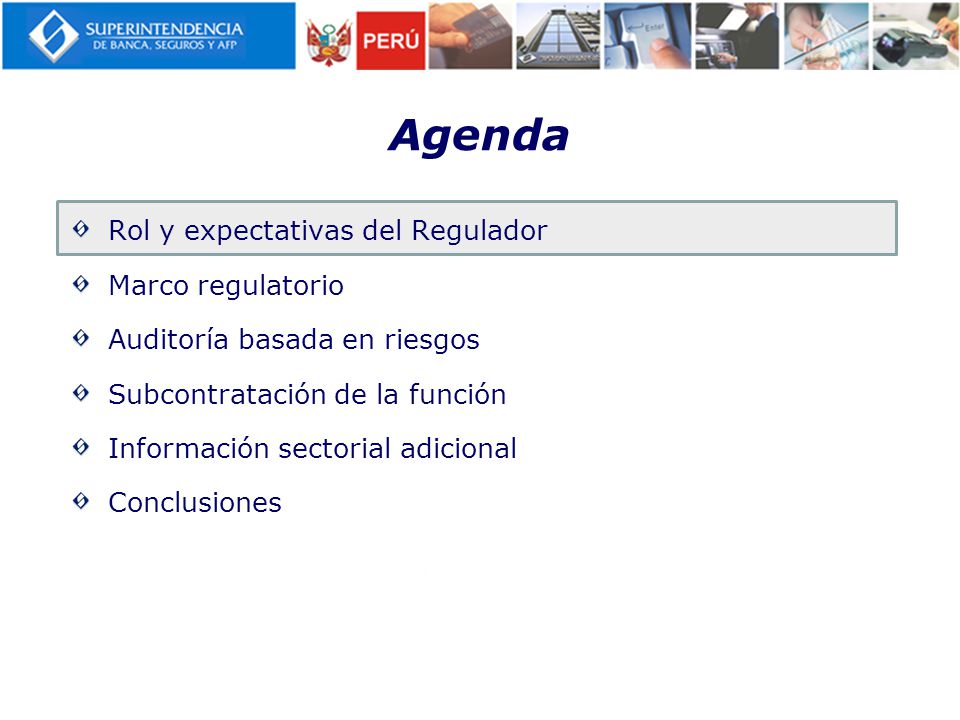 SUPERINTENDENCIA
DE BANCA, SEGUROS Y AFP

PERÚ

Enter

Agenda

Rol y expectativas del Regulador

Marco regulatorio

Auditoría basada en riesgos

Subcontratación de la función

Información sectorial adicional

Conclusiones